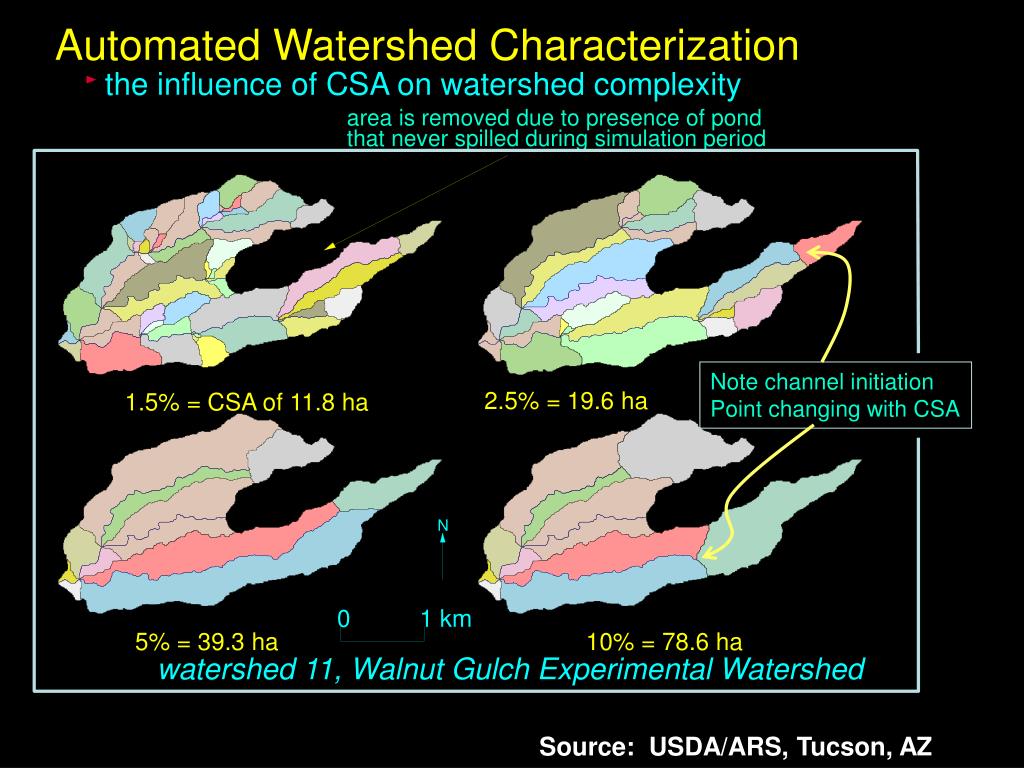 Automated Watershed Characterization

the influence of CSA on watershed complexity

area is removed due to presence of pond that never spilled during simulation period

1.5% = CSA of 11.8 ha

2.5% = 19.6 ha

Note channel initiation Point changing with CSA

N

0

1 km

5% = 39.3 ha

10% = 78.6 ha

watershed 11, Walnut Gulch Experimental Watershed

Source: USDA/ARS, Tucson, AZ